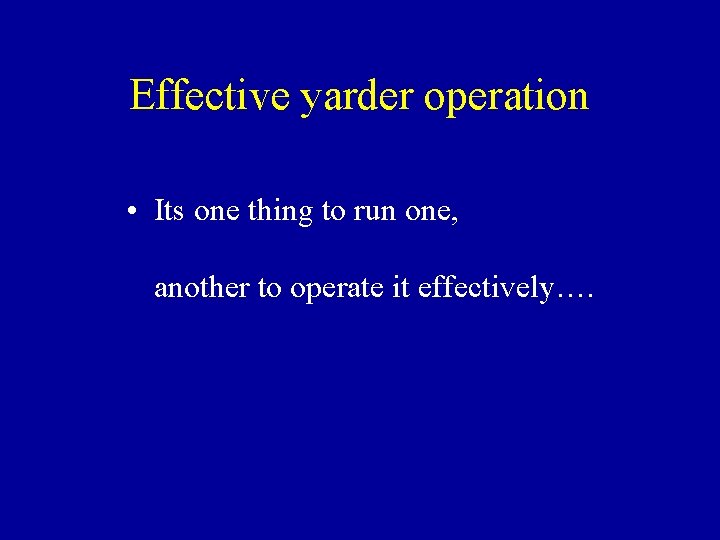 Effective yarder operation

• Its one thing to run one,

another to operate it effectively….